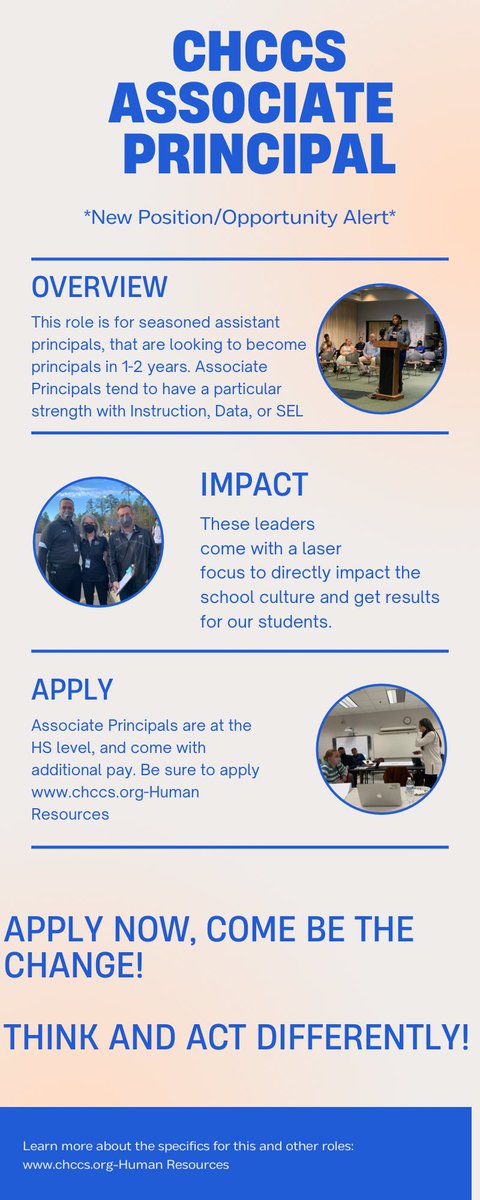 CHCCS ASSOCIATE PRINCIPAL

*New Position/Opportunity Alert*

OVERVIEW

This role is for seasoned assistant principals, that are looking to become principals in 1-2 years. Associate Principals tend to have a particular strength with Instruction, Data, or SEL

IMPACT

These leaders come with a laser focus to directly impact the school culture and get results for our students.

APPLY

Associate Principals are at the HS level, and come with additional pay. Be sure to apply www.chccs.org-Human Resources

APPLY NOW, COME BE THE CHANGE!

THINK AND ACT DIFFERENTLY!

Learn more about the specifics for this and other roles: www.chccs.org-Human Resources